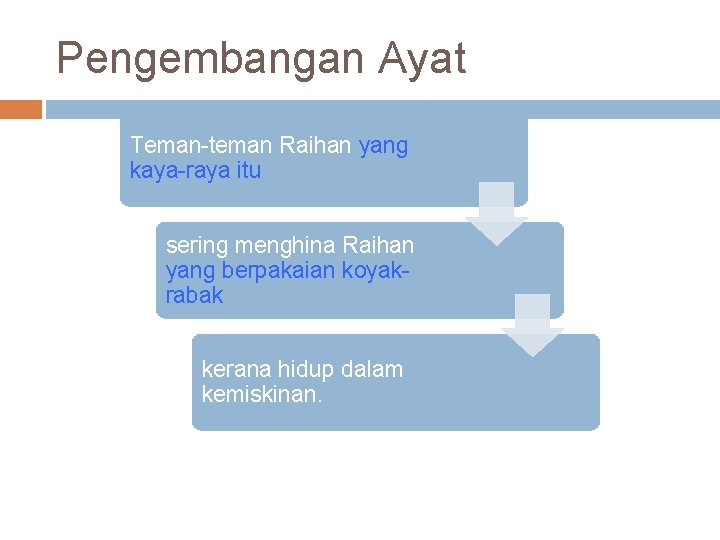 Pengembangan Ayat

Teman-teman Raihan yang kaya-raya itu

sering menghina Raihan yang berpakaian koyak-rabak

kerana hidup dalam kemiskinan.